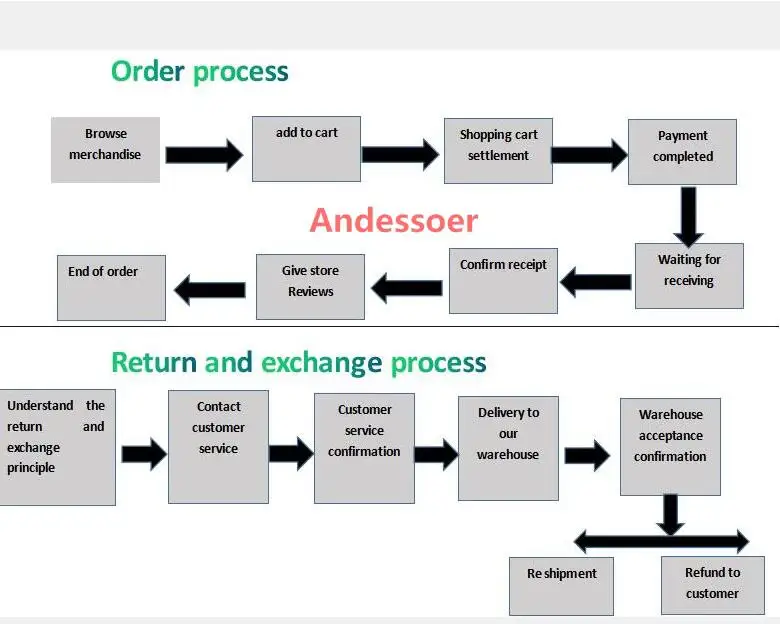 Order process

Browse merchandise

add to cart

Shopping cart settlement

Payment completed

Andessoer

Waiting for receiving

Confirm receipt

Give store Reviews

End of order

Return and exchange process

Understand the return and exchange principle

Contact customer service

Customer service confirmation

Delivery to our warehouse

Warehouse acceptance confirmation

Re shipment

Refund to customer